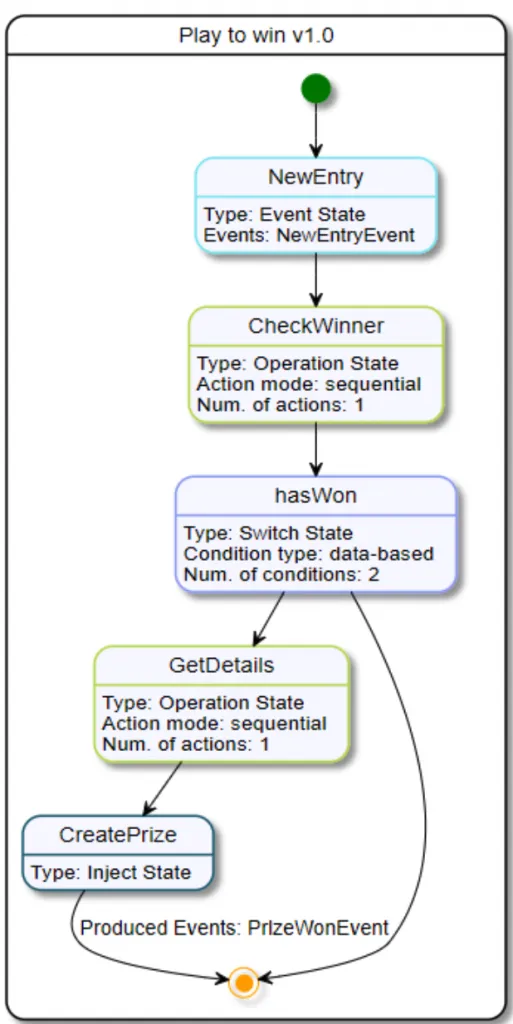 Play to win v1.0

NewEntry

Type: Event State
Events: NewEntryEvent

CheckWinner

Type: Operation State
Action mode: sequential
Num. of actions: 1

hasWon

Type: Switch State
Condition type: data-based
Num. of conditions: 2

GetDetails

Type: Operation State
Action mode: sequential
Num. of actions: 1

CreatePrize

Type: Inject State

Produced Events: PrizeWonEvent